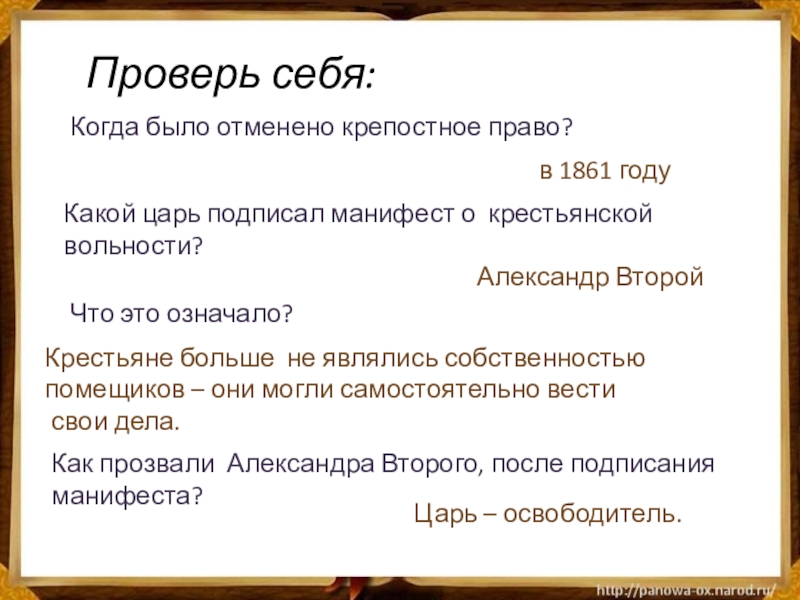 Проверь себя:

Когда было отменено крепостное право?

в 1861 году

Какой царь подписал манифест о крестьянской вольности?

Александр Второй

Что это означало?

Крестьяне больше не являлись собственностью помещиков – они могли самостоятельно вести свои дела.

Как прозвали Александра Второго, после подписания манифеста?

Царь – освободитель.

http://panowa-ox.narod.ru/